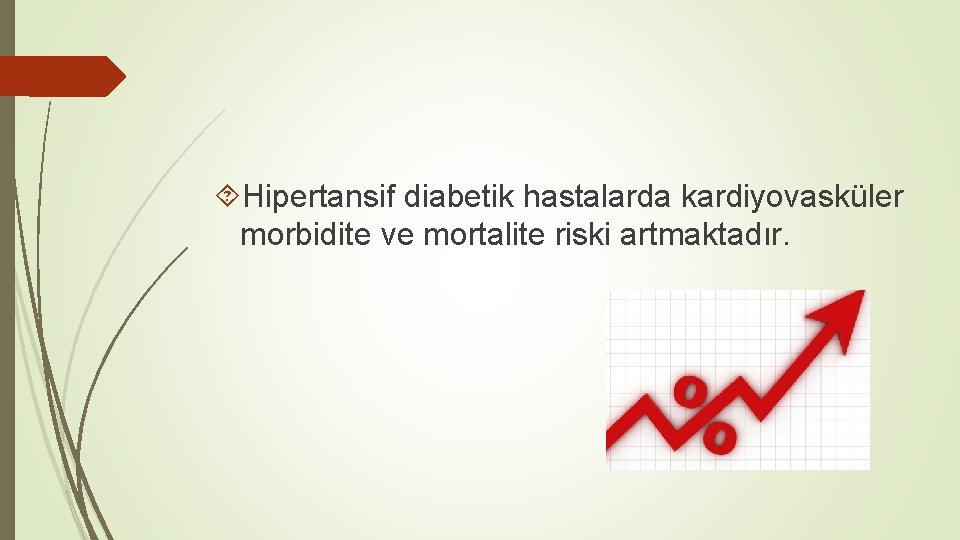 Hipertansif diabetik hastalarda kardiyovasküler morbidite ve mortalite riski artmaktadır.

%